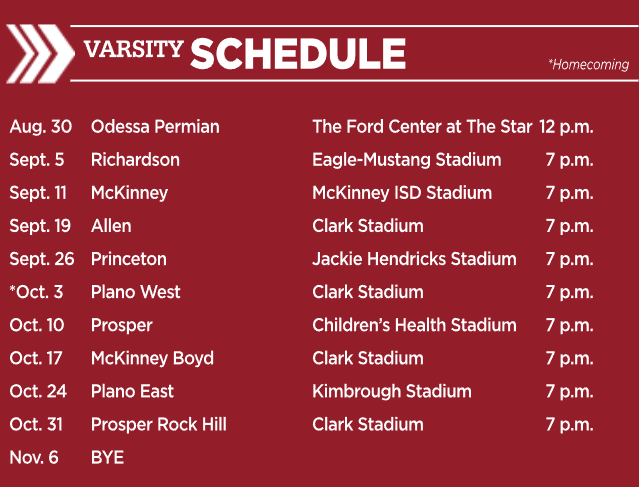 VARSITY SCHEDULE

*Homecoming

| | | | |
|---|---|---|---|
| Aug. 30 | Odessa Permian | The Ford Center at The Star | 12 p.m. |
| Sept. 5 | Richardson | Eagle-Mustang Stadium | 7 p.m. |
| Sept. 11 | McKinney | McKinney ISD Stadium | 7 p.m. |
| Sept. 19 | Allen | Clark Stadium | 7 p.m. |
| Sept. 26 | Princeton | Jackie Hendricks Stadium | 7 p.m. |
| *Oct. 3 | Plano West | Clark Stadium | 7 p.m. |
| Oct. 10 | Prosper | Children's Health Stadium | 7 p.m. |
| Oct. 17 | McKinney Boyd | Clark Stadium | 7 p.m. |
| Oct. 24 | Plano East | Kimbrough Stadium | 7 p.m. |
| Oct. 31 | Prosper Rock Hill | Clark Stadium | 7 p.m. |
| Nov. 6 | BYE | | |